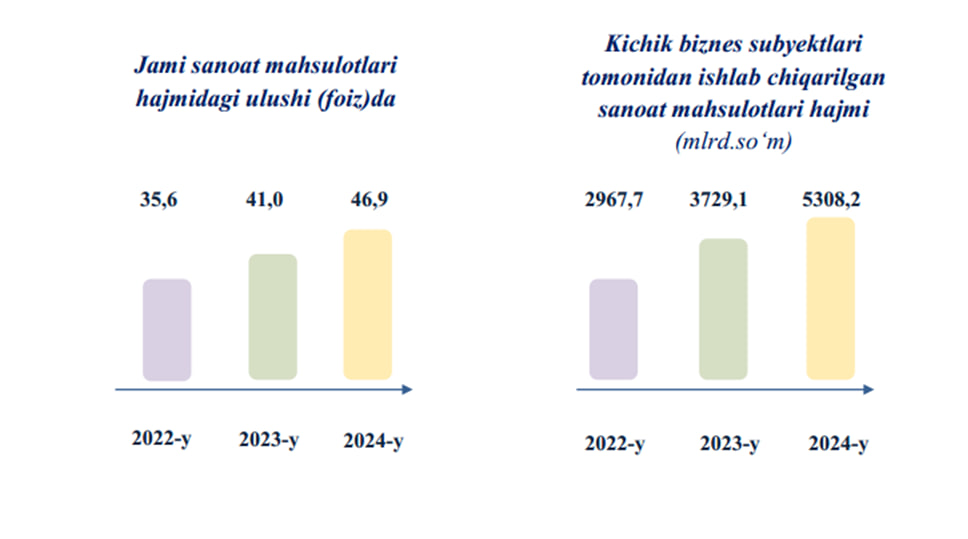 Jami sanoat mahsulotlari hajmidagi ulushi (foiz)da

35,6

41,0

46,9

2022-y

2023-y

2024-y

Kichik biznes subyektlari tomonidan ishlab chiqarilgan sanoat mahsulotlari hajmi (mlrd.so‘m)

2967,7

3729,1

5308,2

2022-y

2023-y

2024-y